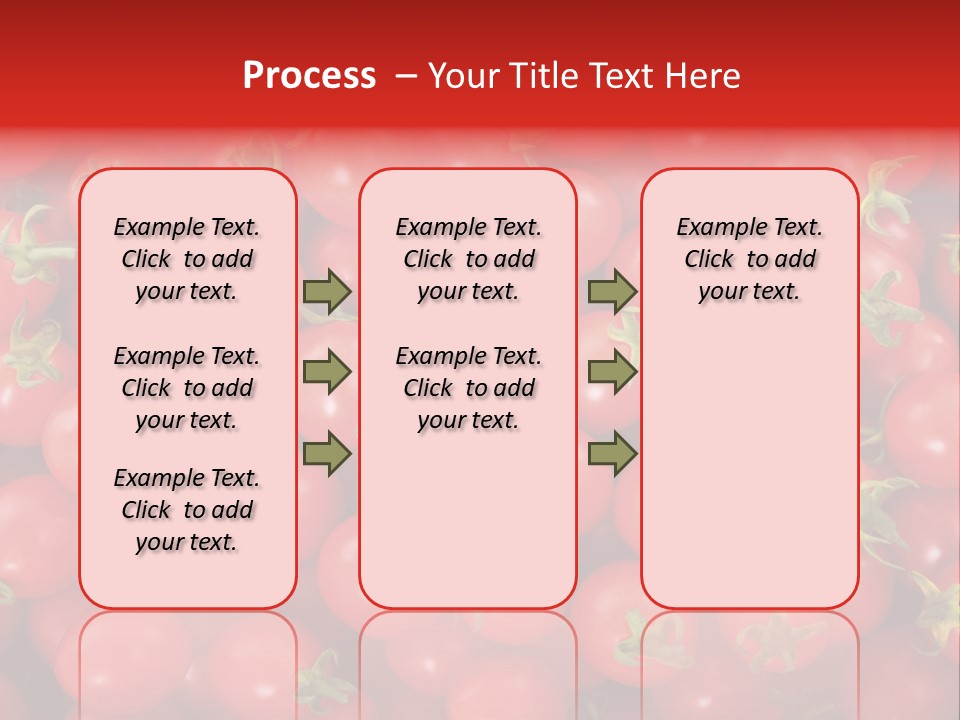 Process – Your Title Text Here

Example Text. Click to add your text.

Example Text. Click to add your text.

Example Text. Click to add your text.

Example Text. Click to add your text.

Example Text. Click to add your text.

Example Text. Click to add your text.